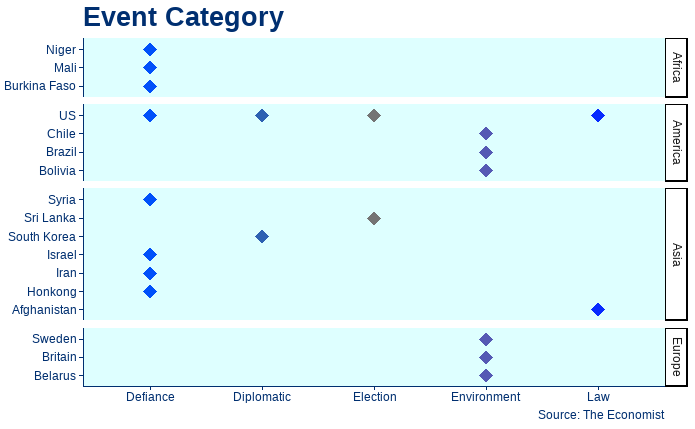 Event Category

Niger
Mali
Burkina Faso

Africa

US
Chile
Brazil
Bolivia

America

Syria
Sri Lanka
South Korea
Israel
Iran
Honkong
Afghanistan

Asia

Sweden
Britain
Belarus

Europe

Defiance Diplomatic Election Environment Law

Source: The Economist